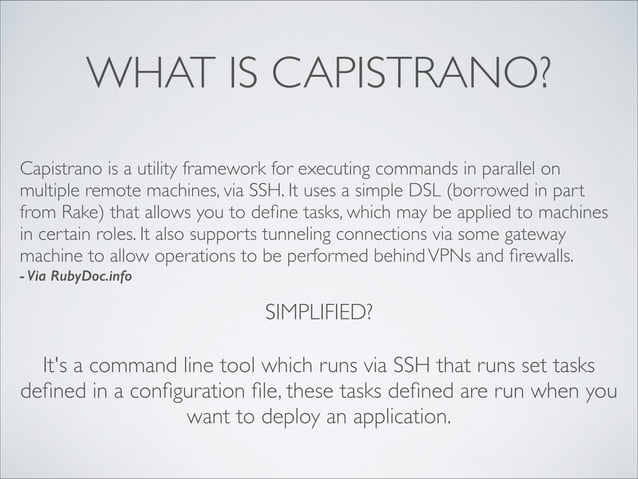 WHAT IS CAPISTRANO?

Capistrano is a utility framework for executing commands in parallel on multiple remote machines, via SSH. It uses a simple DSL (borrowed in part from Rake) that allows you to define tasks, which may be applied to machines in certain roles. It also supports tunneling connections via some gateway machine to allow operations to be performed behind VPNs and firewalls.
- Via RubyDoc.info

SIMPLIFIED?

It's a command line tool which runs via SSH that runs set tasks defined in a configuration file, these tasks defined are run when you want to deploy an application.